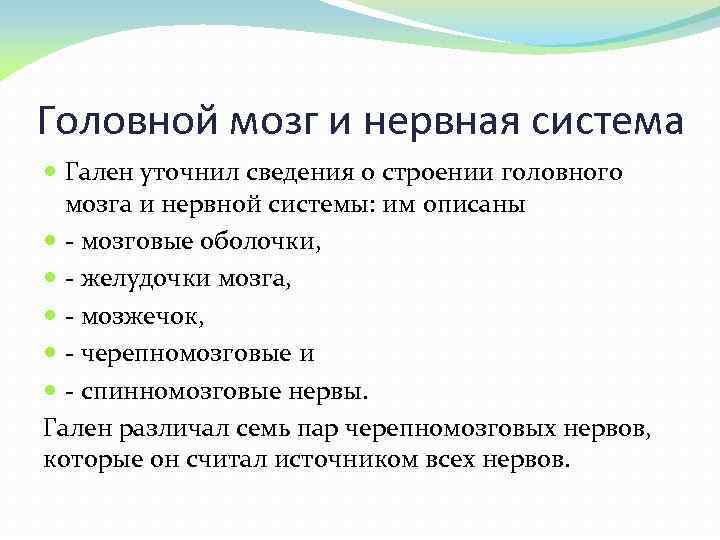 Головной мозг и нервная система

- Гален уточнил сведения о строении головного мозга и нервной системы: им описаны
- - мозговые оболочки,
- - желудочки мозга,
- - мозжечок,
- - черепномозговые и
- - спинномозговые нервы.

Гален различал семь пар черепномозговых нервов, которые он считал источником всех нервов.